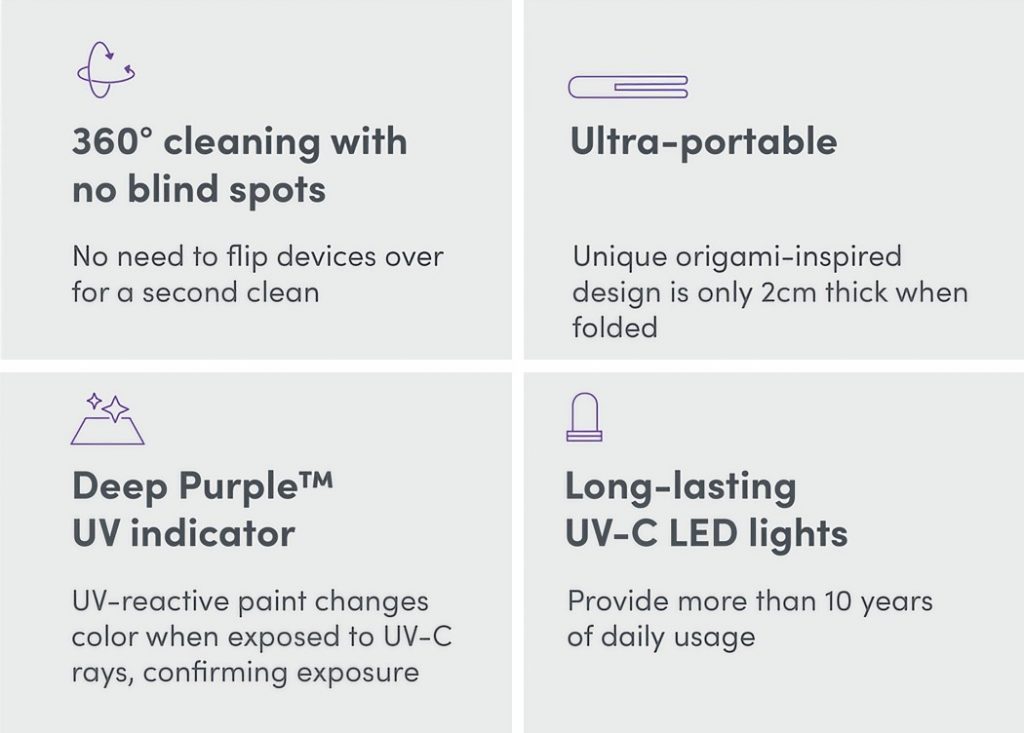 360° cleaning with no blind spots

No need to flip devices over for a second clean

Ultra-portable

Unique origami-inspired design is only 2cm thick when folded

Deep Purple™ UV indicator

UV-reactive paint changes color when exposed to UV-C rays, confirming exposure

Long-lasting UV-C LED lights

Provide more than 10 years of daily usage